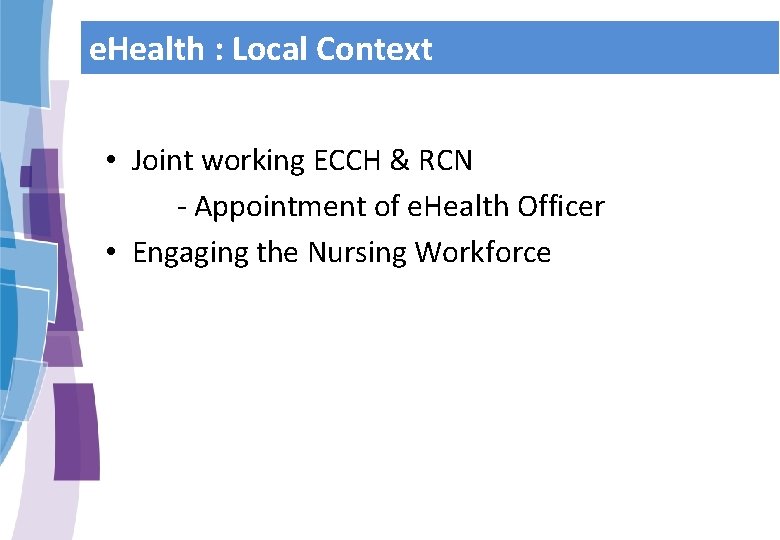 eHealth : Local Context

• Joint working ECCH & RCN
- Appointment of eHealth Officer
• Engaging the Nursing Workforce